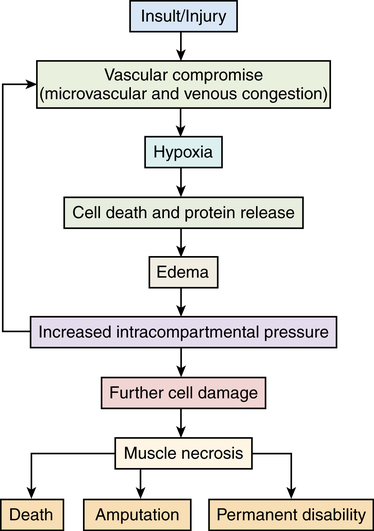 Insult/Injury

Vascular compromise (microvascular and venous congestion)

Hypoxia

Cell death and protein release

Edema

Increased intracompartmental pressure

Further cell damage

Muscle necrosis

Death

Amputation

Permanent disability